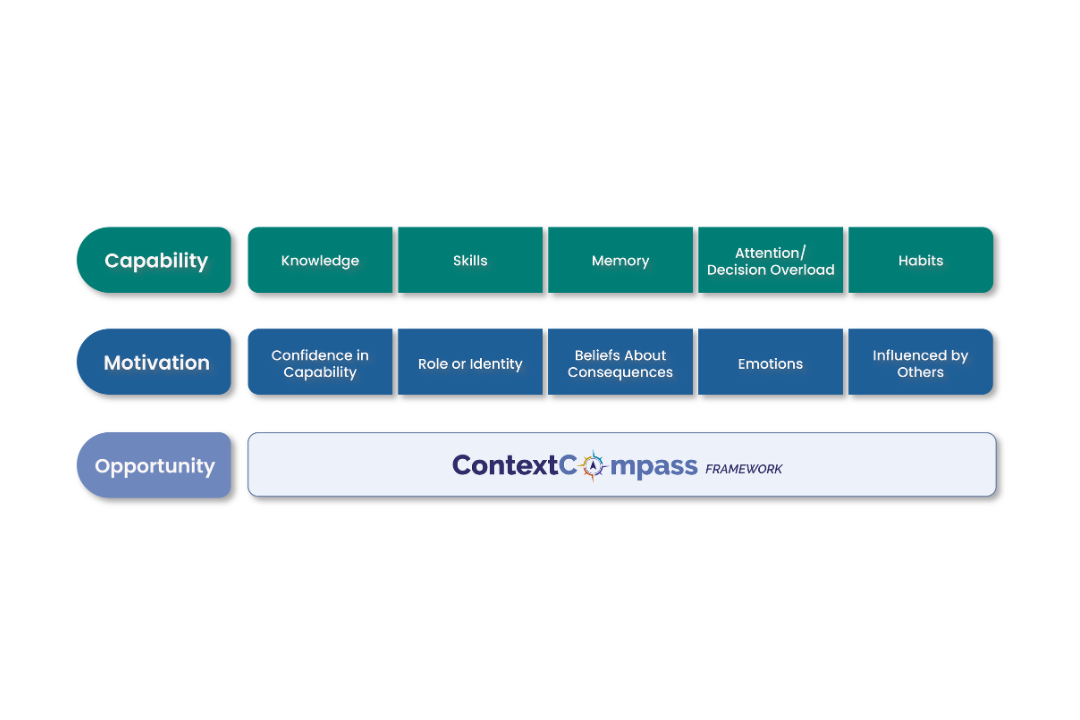 Capability
Knowledge
Skills
Memory
Attention/ Decision Overload
Habits

Motivation
Confidence in Capability
Role or Identity
Beliefs About Consequences
Emotions
Influenced by Others

Opportunity
ContextCompass FRAMEWORK